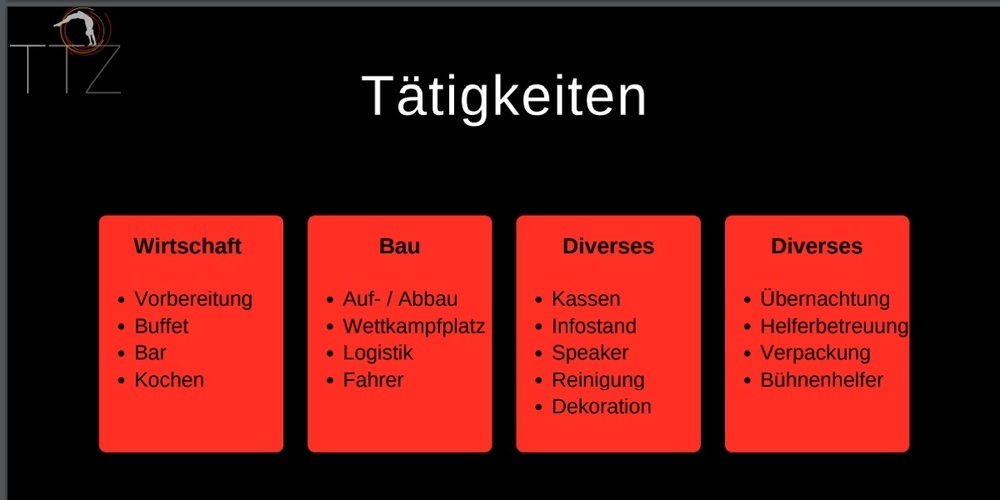 TTZ

Tätigkeiten

Wirtschaft

- Vorbereitung
- Buffet
- Bar
- Kochen

Bau

- Auf- / Abbau
- Wettkampfplatz
- Logistik
- Fahrer

Diverses

- Kassen
- Infostand
- Speaker
- Reinigung
- Dekoration

Diverses

- Übernachtung
- Helferbetreuung
- Verpackung
- Bühnenhelfer